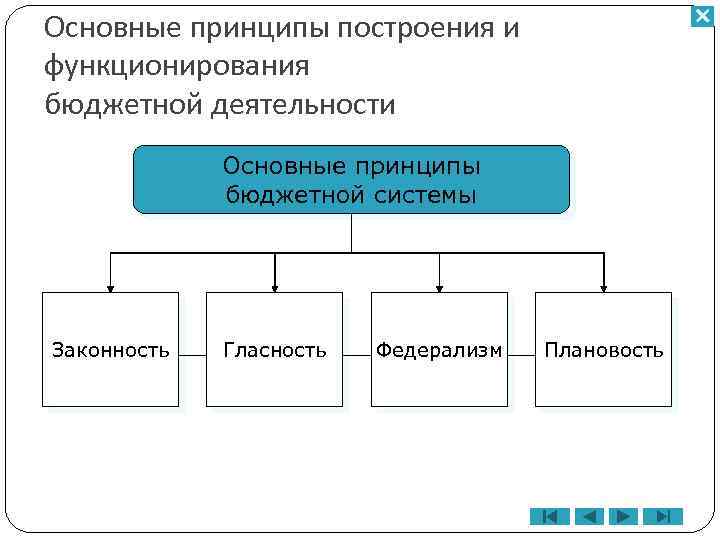 Основные принципы построения и функционирования бюджетной деятельности

Основные принципы бюджетной системы

Законность

Гласность

Федерализм

Плановость